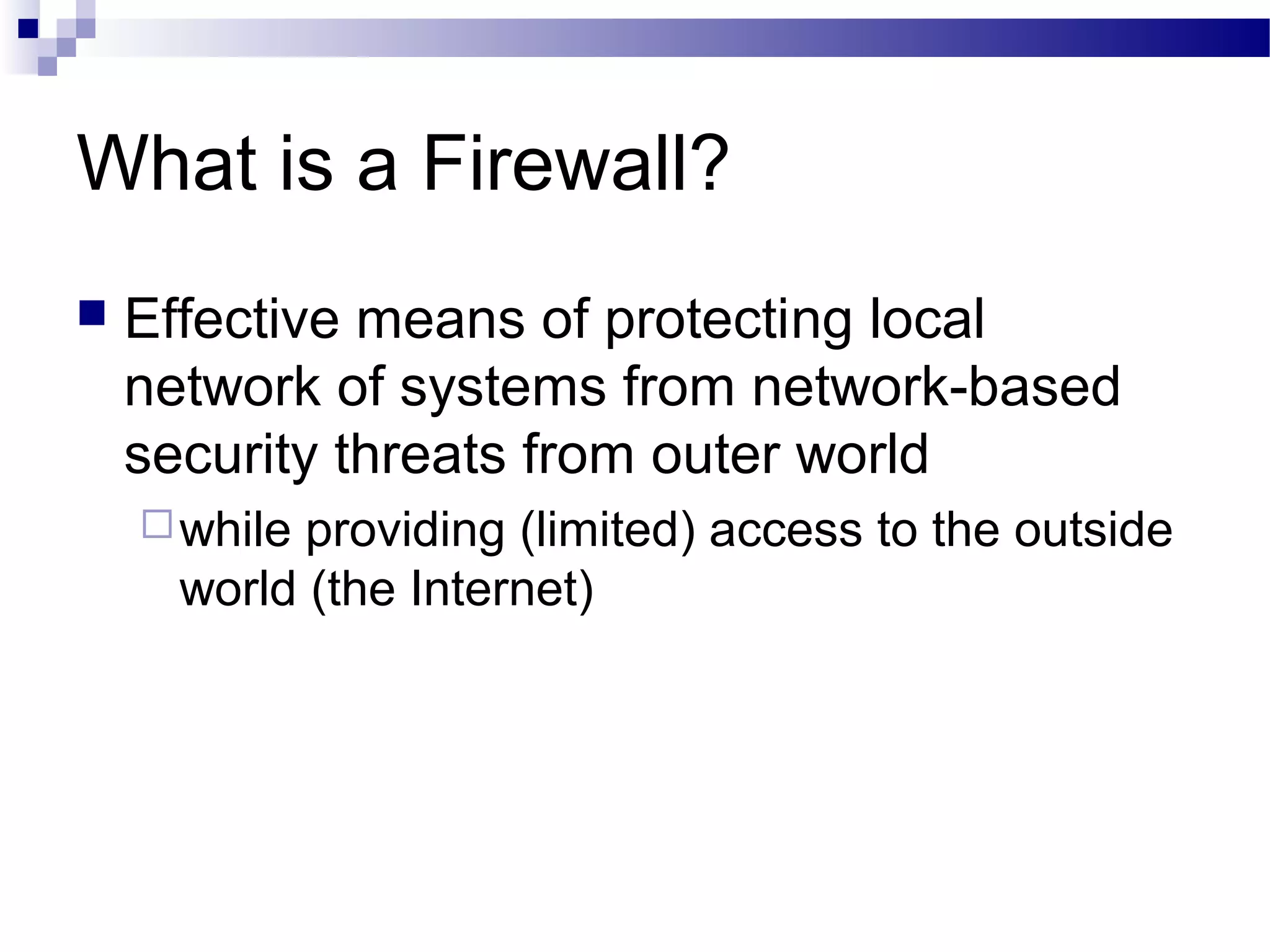 What is a Firewall?

Effective means of protecting local network of systems from network-based security threats from outer world

while providing (limited) access to the outside world (the Internet)